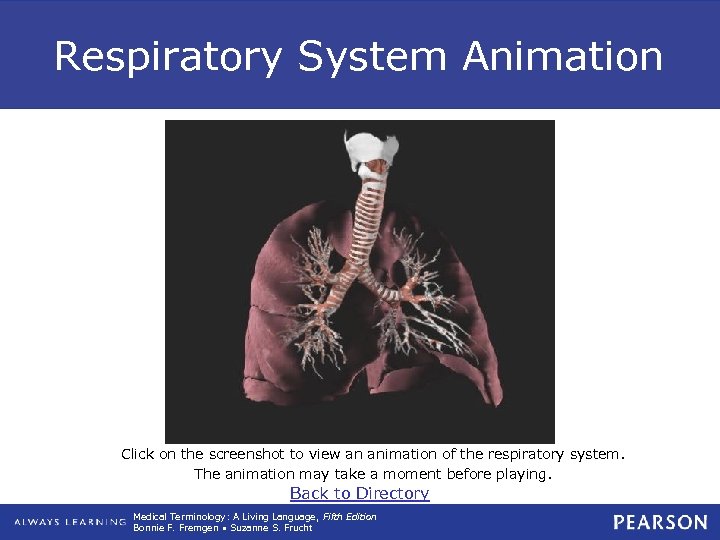 Respiratory System Animation

Click on the screenshot to view an animation of the respiratory system. The animation may take a moment before playing.

Back to Directory

ALWAYS LEARNING

Medical Terminology: A Living Language, Fifth Edition
Bonnie F. Fremgen • Suzanne S. Frucht

PEARSON